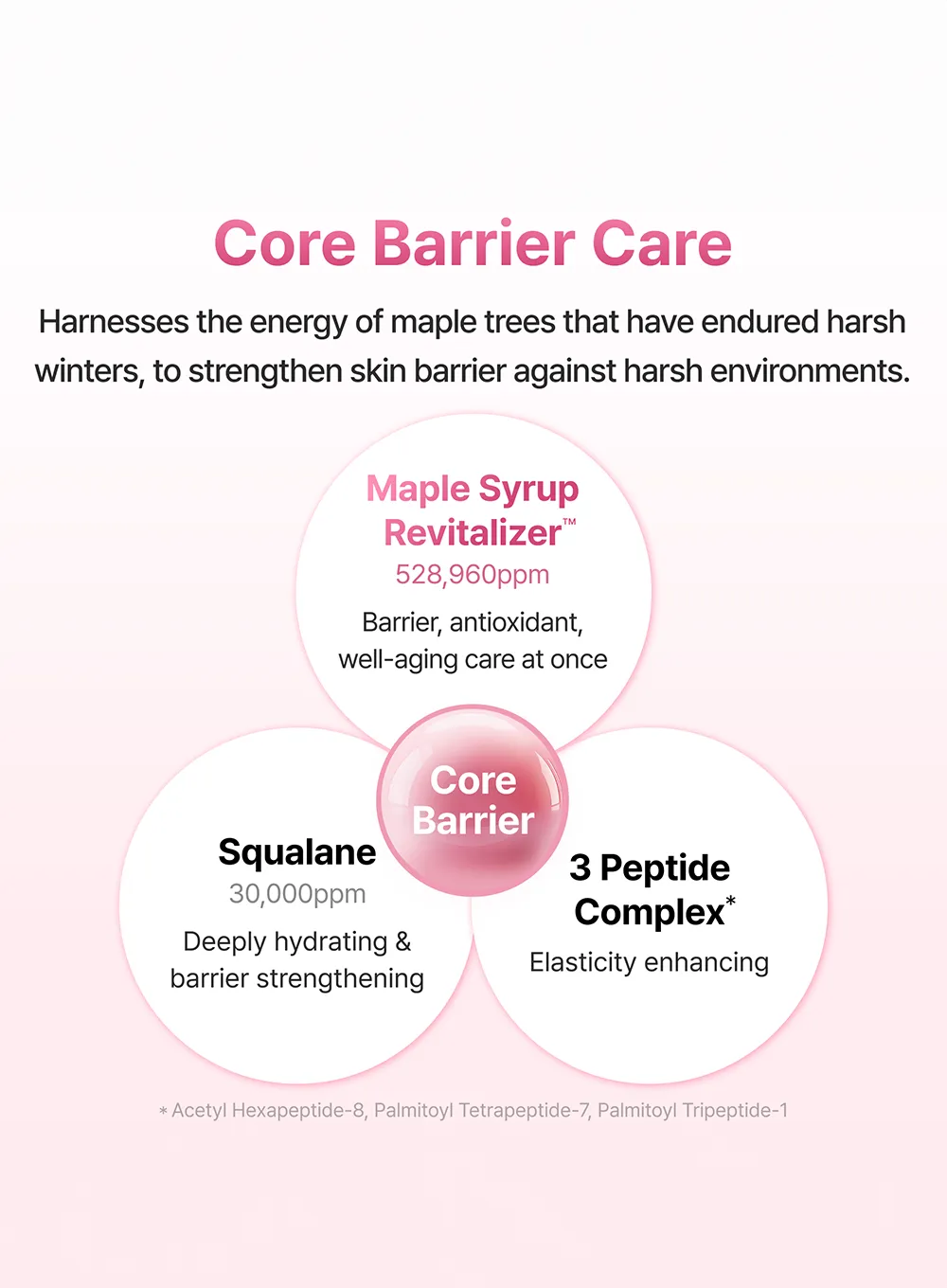 Core Barrier Care

Harnesses the energy of maple trees that have endured harsh winters, to strengthen skin barrier against harsh environments.

Maple Syrup Revitalizer™
528,960ppm
Barrier, antioxidant, well-aging care at once

Core Barrier

Squalane
30,000ppm
Deeply hydrating & barrier strengthening

3 Peptide Complex*
Elasticity enhancing

* Acetyl Hexapeptide-8, Palmitoyl Tetrapeptide-7, Palmitoyl Tripeptide-1